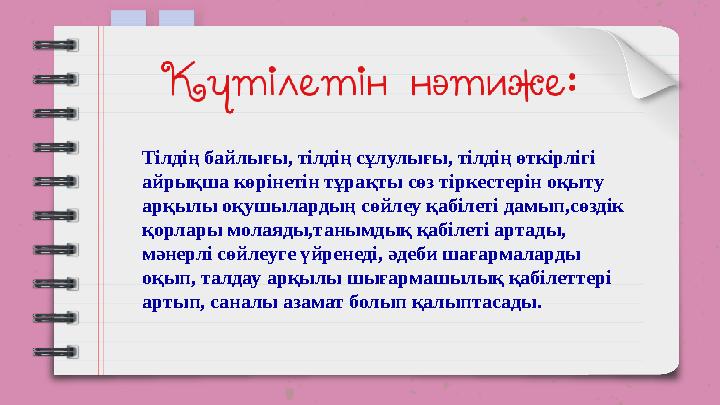 Күтілетін нәтиже:

Тілдің байлығы, тілдің сұлулығы, тілдің өткірлігі айрықша көрінетін тұрақты сөз тіркестерін оқыту арқылы оқушылардың сөйлеу қабілеті дамып,сөздік қорлары молаяды,танымдық қабілеті артады, мәнерлі сөйлеуге үйренеді, әдеби шағармаларды оқып, талдау арқылы шығармашылық қабілеттері артып, саналы азамат болып қалыптасады.